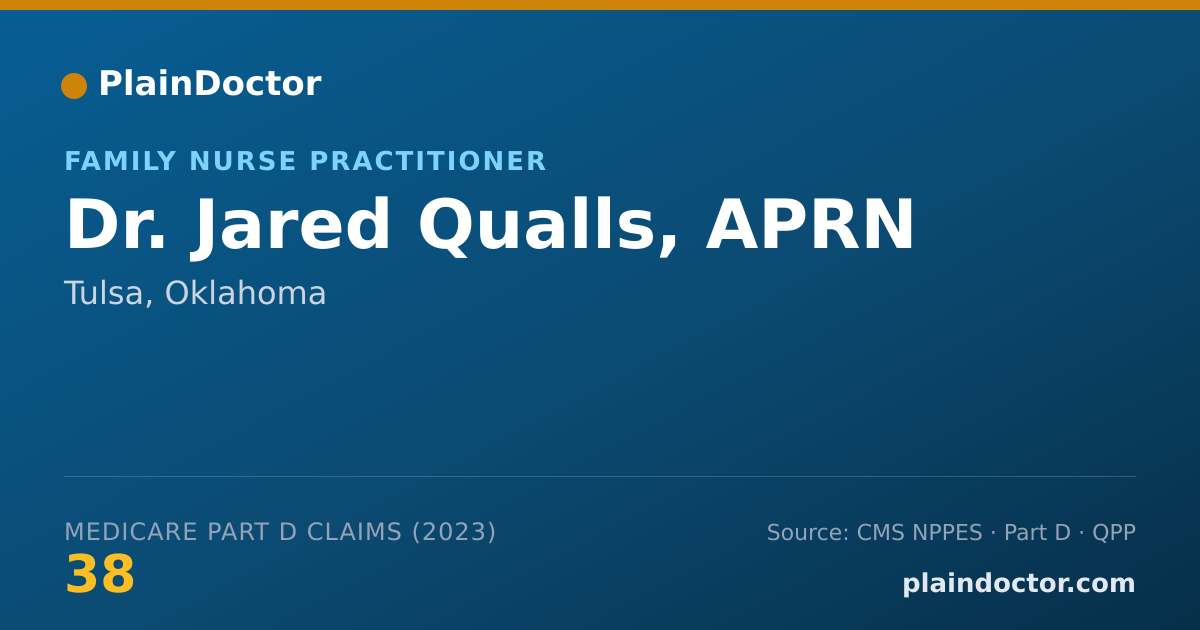 PlainDoctor

FAMILY NURSE PRACTITIONER

Dr. Jared Qualls, APRN

Tulsa, Oklahoma

MEDICARE PART D CLAIMS (2023)

38

Source: CMS NPPES · Part D · QPP

plaindoctor.com